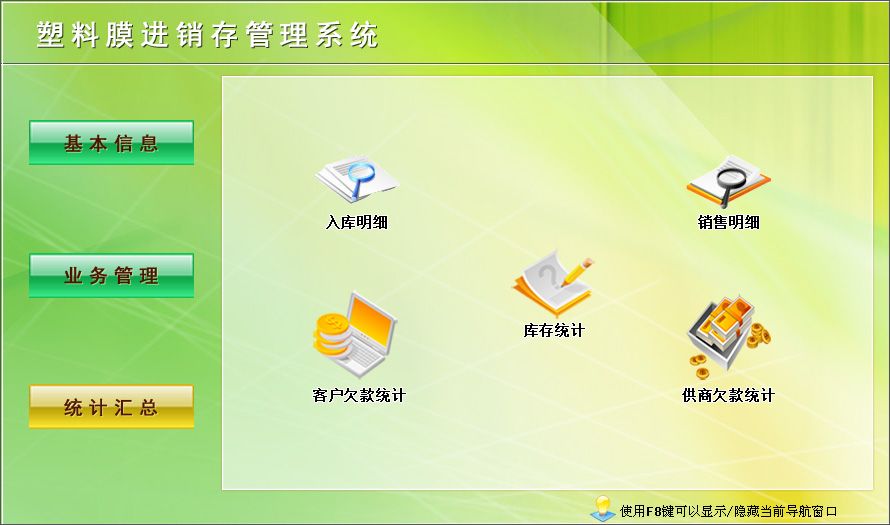 塑料膜进销存管理系统

基本信息

业务管理

统计汇总

入库明细

销售明细

库存统计

客户欠款统计

供商欠款统计

使用F8键可以显示/隐藏当前导航窗口